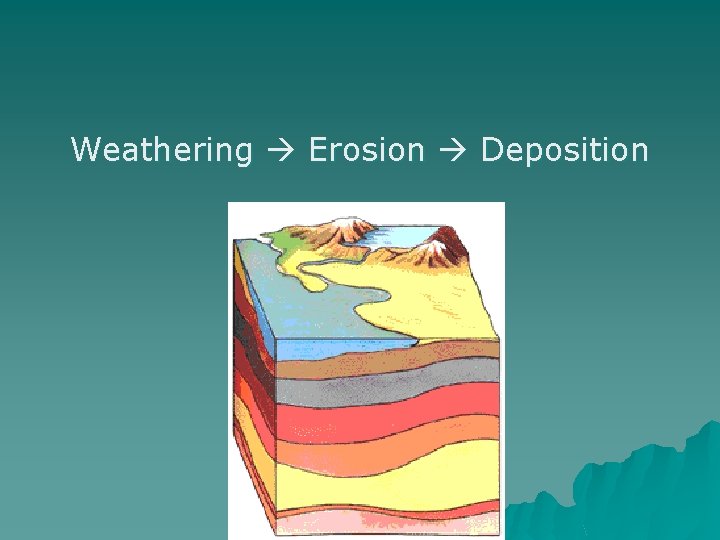 Weathering → Erosion → Deposition